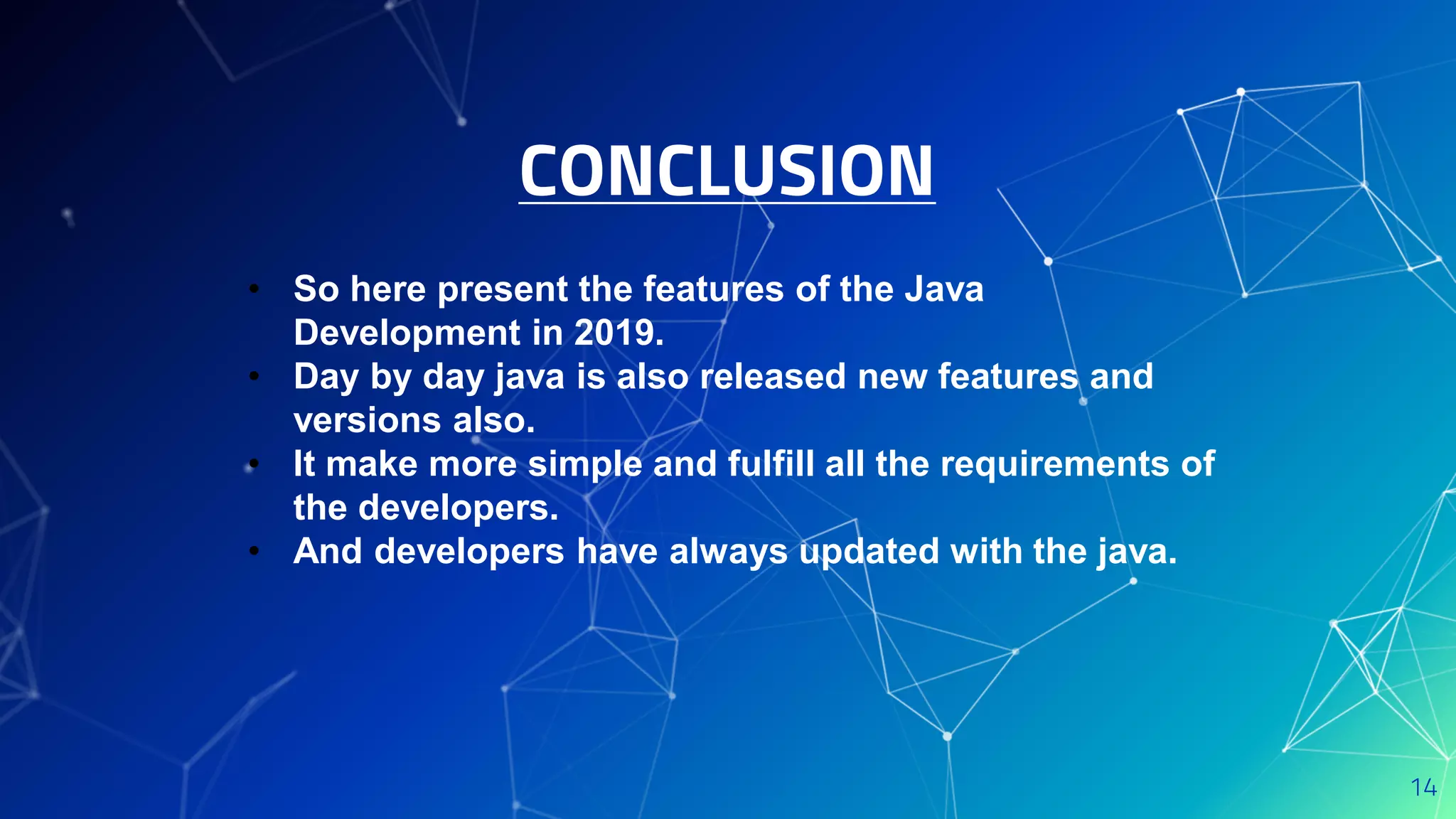 CONCLUSION

• So here present the features of the Java Development in 2019.
• Day by day java is also released new features and versions also.
• It make more simple and fulfill all the requirements of the developers.
• And developers have always updated with the java.

14